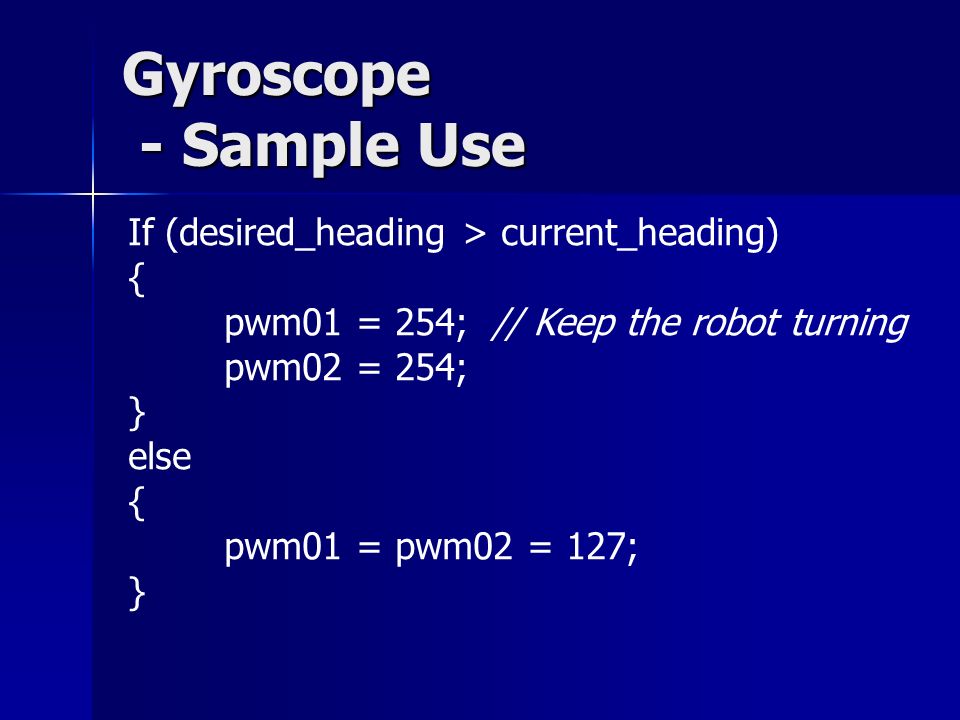 Gyroscope
- Sample Use

If (desired_heading > current_heading)
{
pwm01 = 254; // Keep the robot turning
pwm02 = 254;
}
else
{
pwm01 = pwm02 = 127;
}